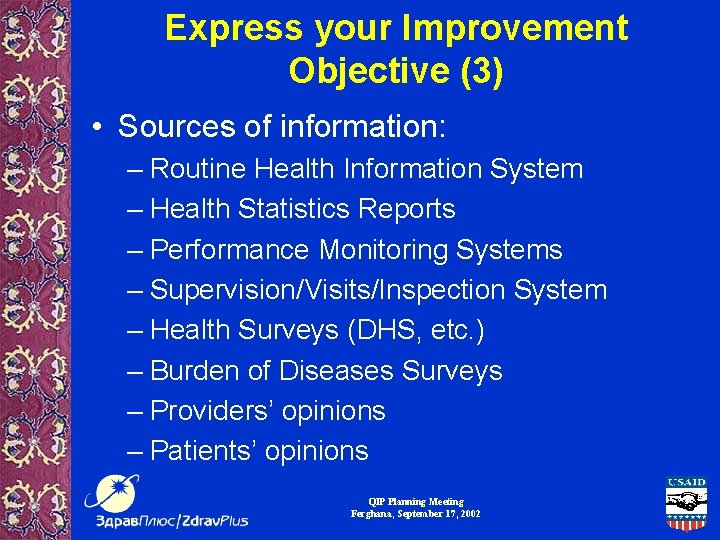 Express your Improvement Objective (3)

• Sources of information:
– Routine Health Information System
– Health Statistics Reports
– Performance Monitoring Systems
– Supervision/Visits/Inspection System
– Health Surveys (DHS, etc.)
– Burden of Diseases Surveys
– Providers' opinions
– Patients' opinions

ЗдравПлюс/ZdravPlus

QIP Planning Meeting
Ferghana, September 17, 2002

USAID